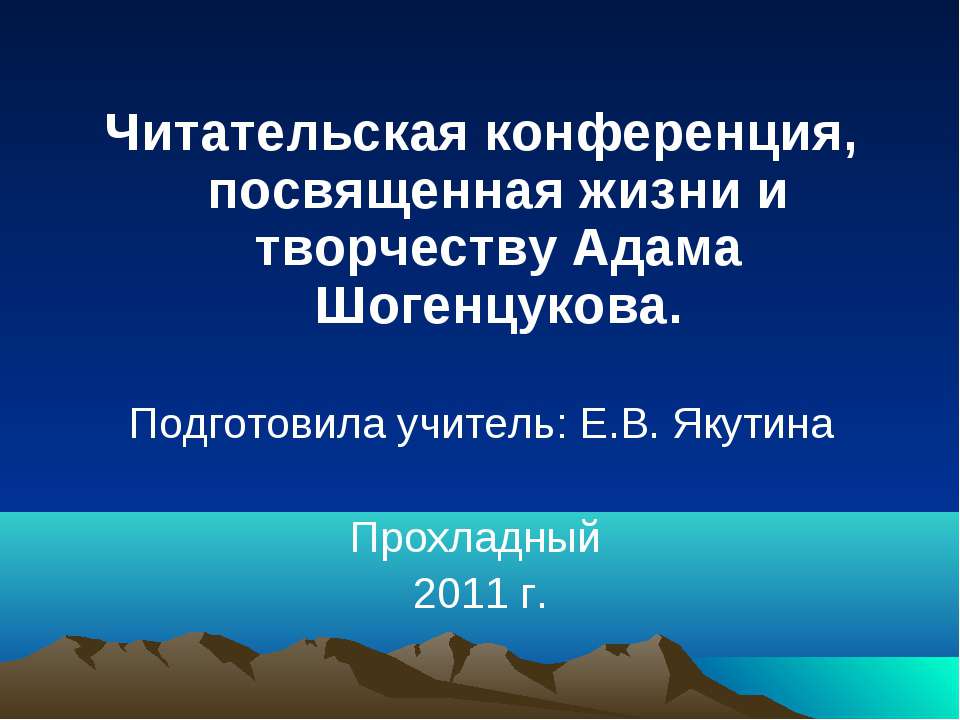 Читательская конференция, посвященная жизни и творчеству Адама Шогенцукова.

Подготовила учитель: Е.В. Якутина

Прохладный
2011 г.